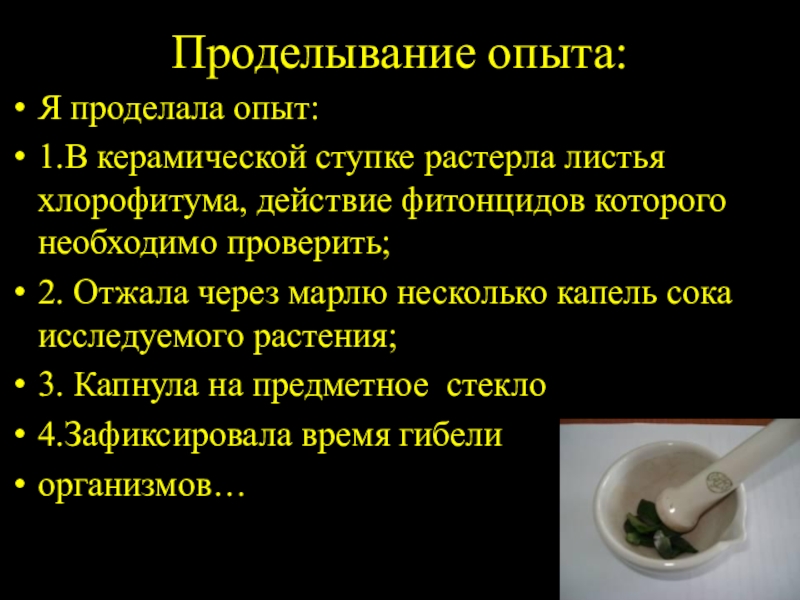 Проделывание опыта:

• Я проделала опыт:
• 1.В керамической ступке растерла листья хлорофитума, действие фитонцидов которого необходимо проверить;
• 2. Отжала через марлю несколько капель сока исследуемого растения;
• 3. Капнула на предметное стекло
• 4.Зафиксировала время гибели
• организмов…